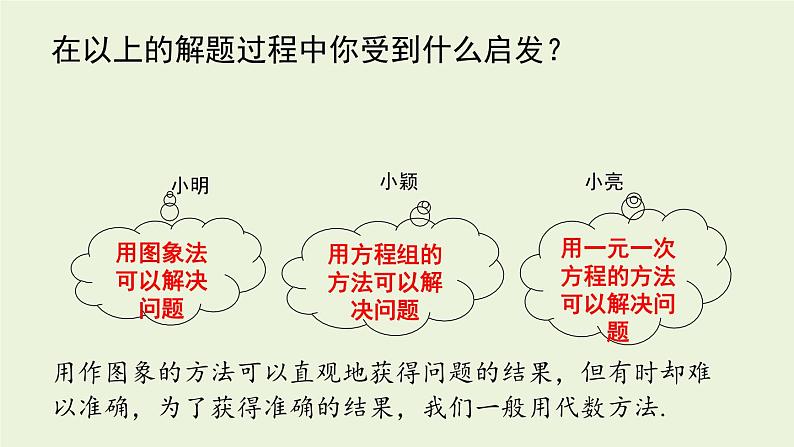 在以上的解题过程中你受到什么启发？

小明

用图象法可以解决问题

小颖

用方程组的方法可以解决问题

小亮

用一元一次方程的方法可以解决问题

用作图象的方法可以直观地获得问题的结果，但有时却难以准确，为了获得准确的结果，我们一般用代数方法.